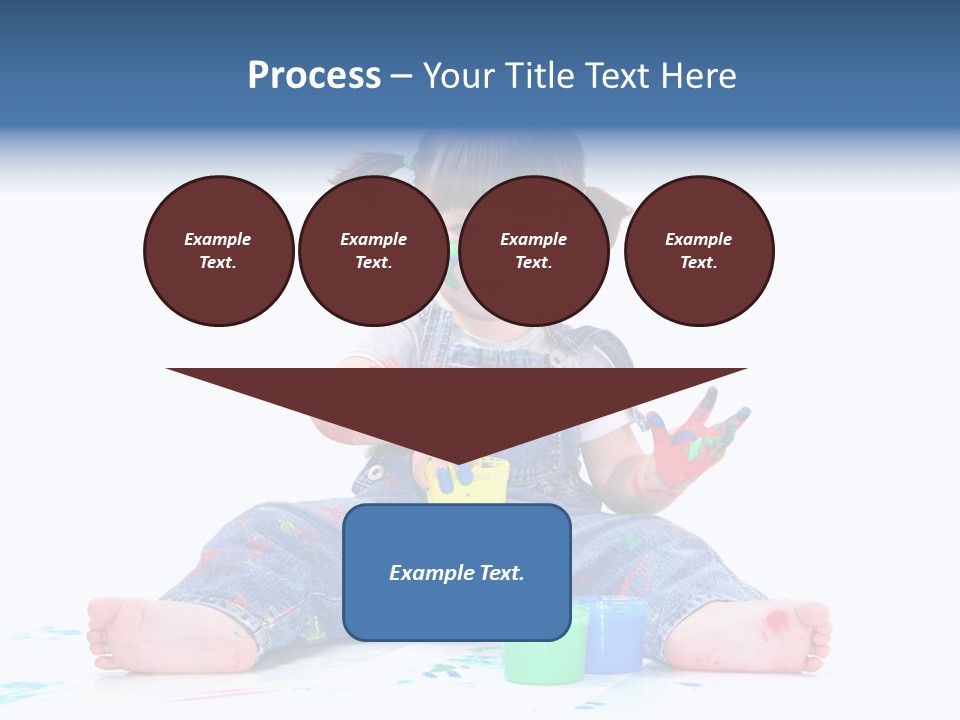 Process – Your Title Text Here

Example Text.

Example Text.

Example Text.

Example Text.

Example Text.